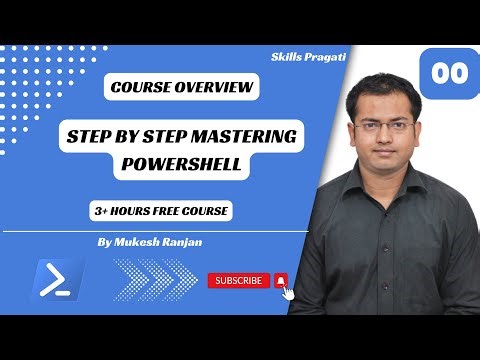 Skills Pragati

00

COURSE OVERVIEW

STEP BY STEP MASTERING POWERSHELL

3+ HOURS FREE COURSE

By Mukesh Ranjan

SUBSCRIBE